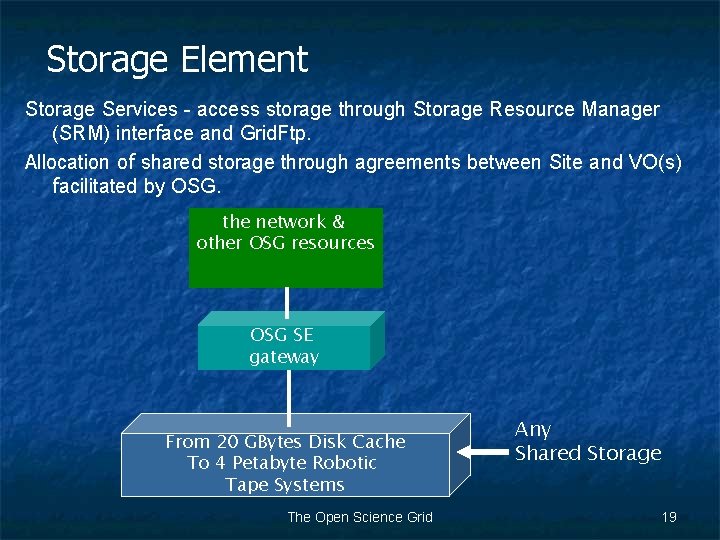 Storage Element

Storage Services - access storage through Storage Resource Manager (SRM) interface and GridFtp.

Allocation of shared storage through agreements between Site and VO(s) facilitated by OSG.

the network & other OSG resources

OSG SE gateway

From 20 GBytes Disk Cache To 4 Petabyte Robotic Tape Systems

Any Shared Storage

The Open Science Grid

19